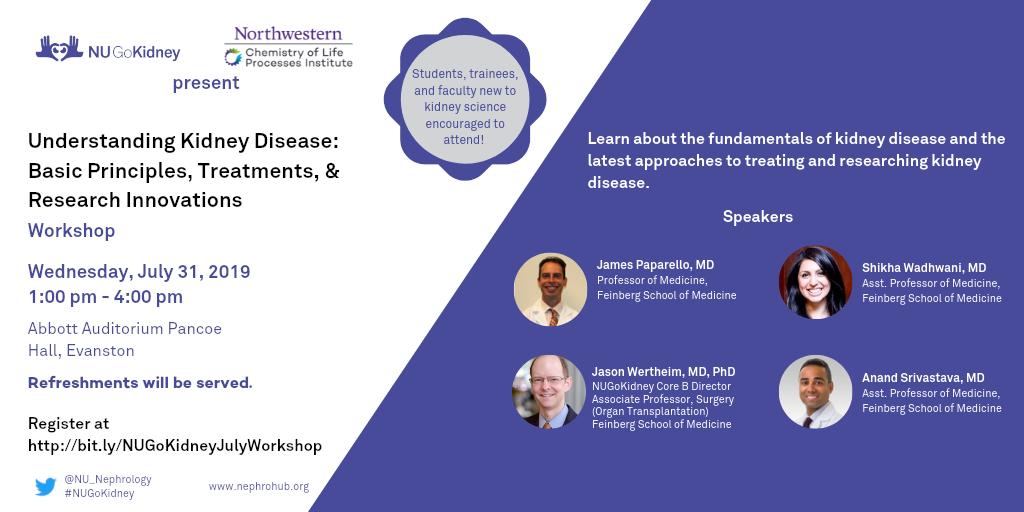 NUGoKidney

Northwestern
Chemistry of Life Processes Institute

present

Students, trainees, and faculty new to kidney science encouraged to attend!

Understanding Kidney Disease: Basic Principles, Treatments, & Research Innovations
Workshop

Wednesday, July 31, 2019
1:00 pm - 4:00 pm

Abbott Auditorium Pancoe Hall, Evanston

Refreshments will be served.

Register at
http://bit.ly/NUGoKidneyJulyWorkshop

@NU_Nephrology
#NUGoKidney

www.nephrohub.org

Learn about the fundamentals of kidney disease and the latest approaches to treating and researching kidney disease.

Speakers

James Paparello, MD
Professor of Medicine,
Feinberg School of Medicine

Shikha Wadhwani, MD
Asst. Professor of Medicine,
Feinberg School of Medicine

Jason Wertheim, MD, PhD
NUGoKidney Core B Director
Associate Professor, Surgery (Organ Transplantation)
Feinberg School of Medicine

Anand Srivastava, MD
Asst. Professor of Medicine,
Feinberg School of Medicine